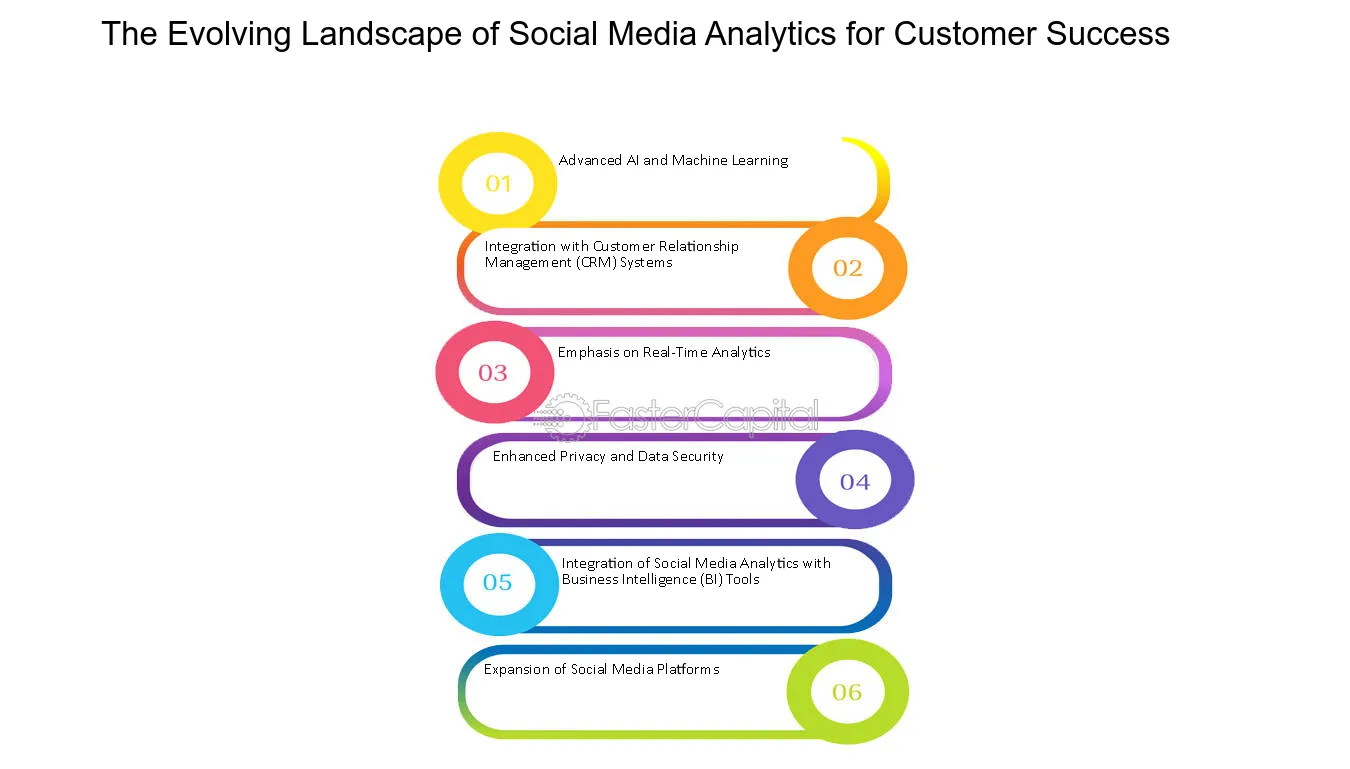 The Evolving Landscape of Social Media Analytics for Customer Success

01
Advanced AI and Machine Learning

Integration with Customer Relationship Management (CRM) Systems
02

03
Emphasis on Real-Time Analytics

FasterCapital

Enhanced Privacy and Data Security
04

05
Integration of Social Media Analytics with Business Intelligence (BI) Tools

Expansion of Social Media Platforms
06